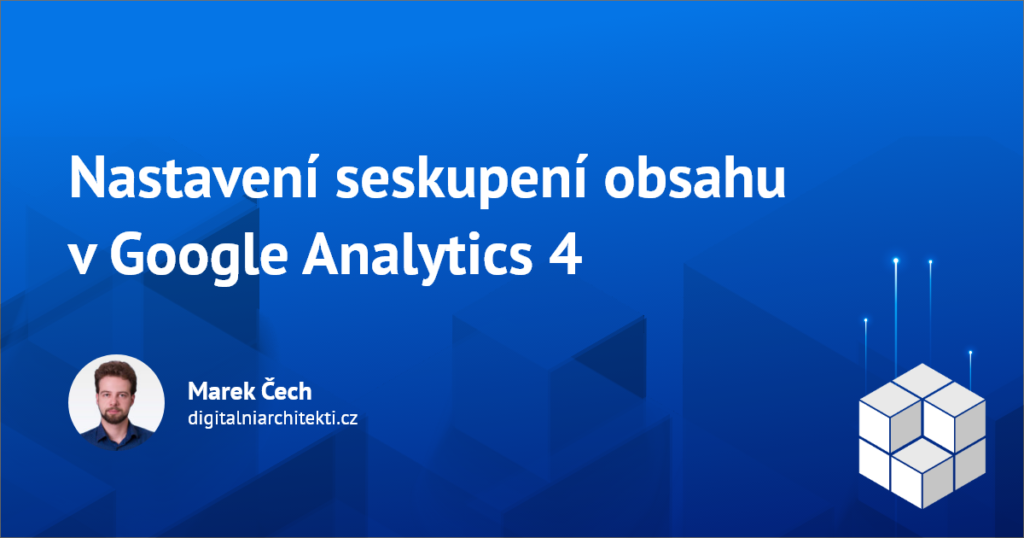 Nastavení seskupení obsahu v Google Analytics 4

Marek Čech
digitalniarchitekti.cz